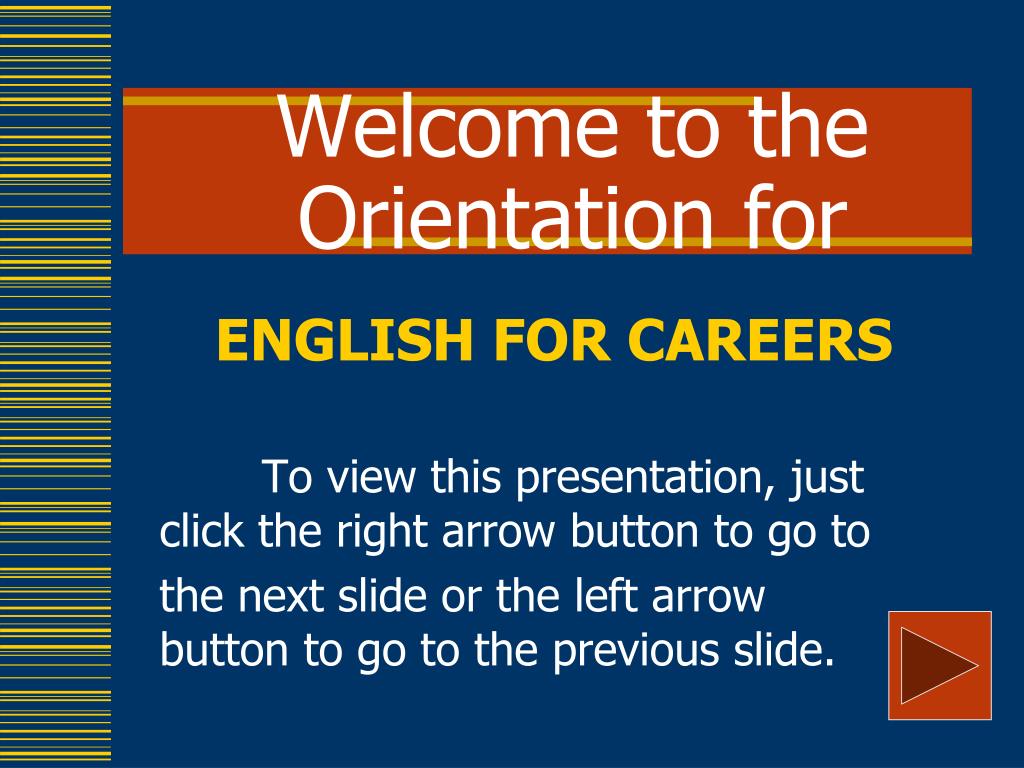 Welcome to the Orientation for

ENGLISH FOR CAREERS

To view this presentation, just click the right arrow button to go to the next slide or the left arrow button to go to the previous slide.